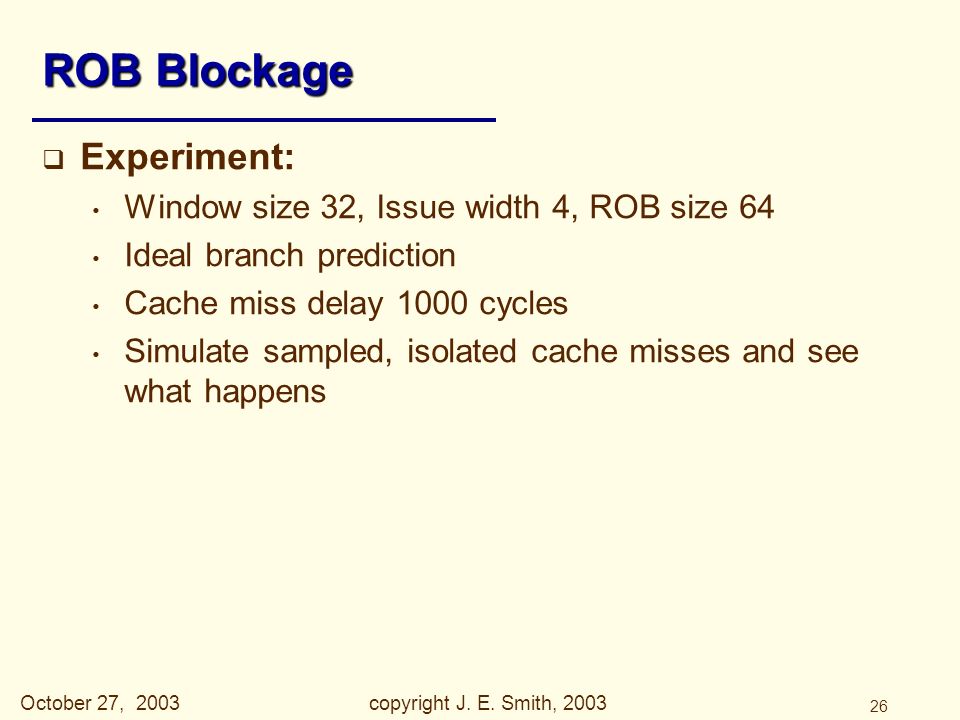 ROB Blockage

❑ Experiment:

• Window size 32, Issue width 4, ROB size 64
• Ideal branch prediction
• Cache miss delay 1000 cycles
• Simulate sampled, isolated cache misses and see what happens

October 27, 2003    copyright J. E. Smith, 2003    26